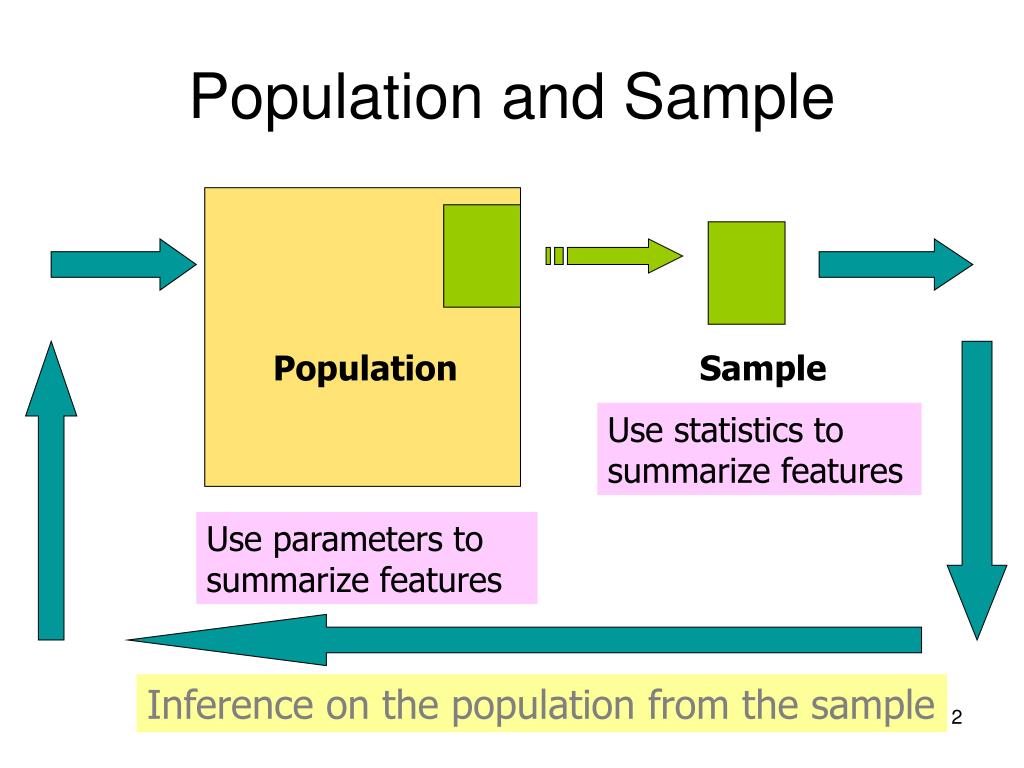 Population and Sample

Population

Sample

Use statistics to summarize features

Use parameters to summarize features

Inference on the population from the sample

2